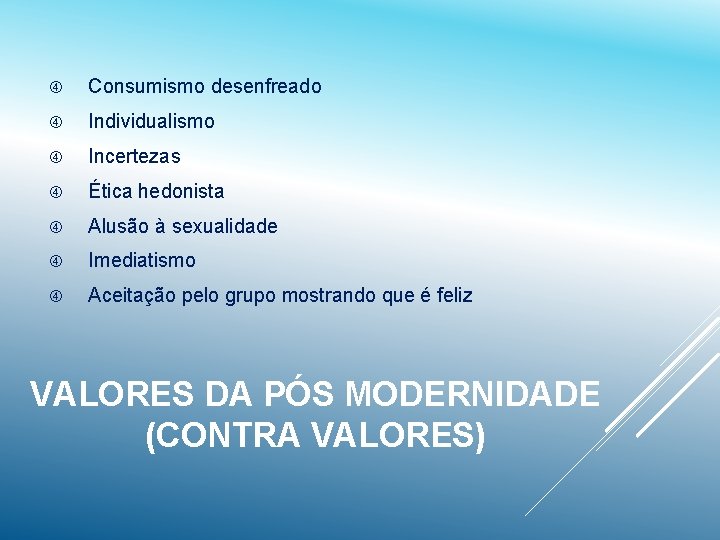 ④ Consumismo desenfreado
④ Individualismo
④ Incertezas
④ Ética hedonista
④ Alusão à sexualidade
④ Imediatismo
④ Aceitação pelo grupo mostrando que é feliz

VALORES DA PÓS MODERNIDADE (CONTRA VALORES)